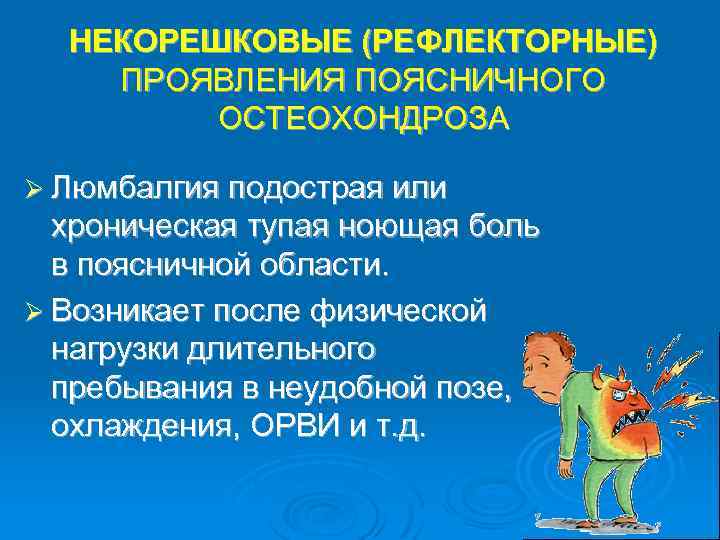 НЕКОРЕШКОВЫЕ (РЕФЛЕКТОРНЫЕ) ПРОЯВЛЕНИЯ ПОЯСНИЧНОГО ОСТЕОХОНДРОЗА

➢ Люмбалгия подострая или хроническая тупая ноющая боль в поясничной области.

➢ Возникает после физической нагрузки длительного пребывания в неудобной позе, охлаждения, ОРВИ и т.д.